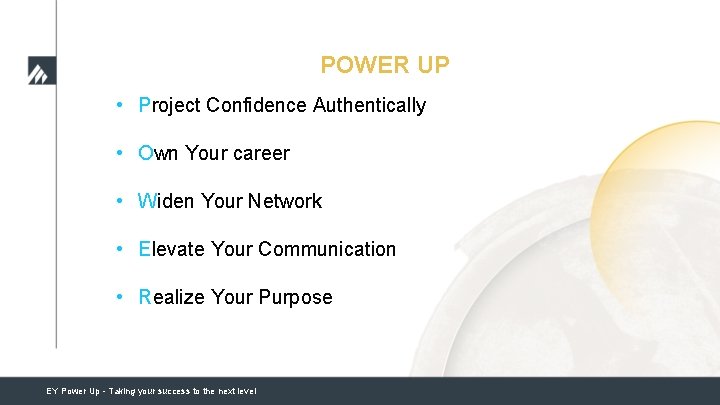 POWER UP

• Project Confidence Authentically

• Own Your career

• Widen Your Network

• Elevate Your Communication

• Realize Your Purpose

EY Power Up - Taking your success to the next level